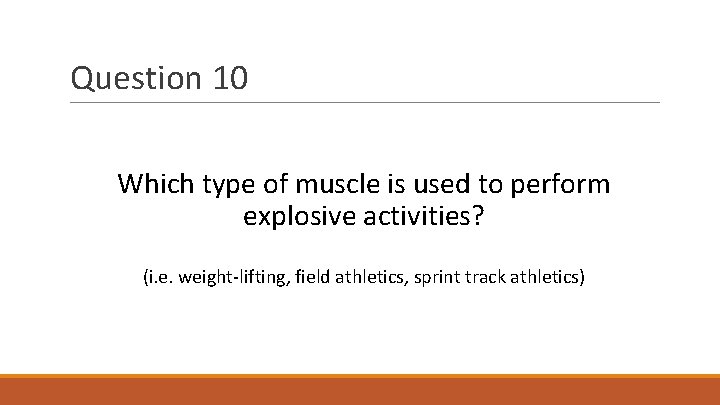 Question 10

Which type of muscle is used to perform explosive activities?

(i.e. weight-lifting, field athletics, sprint track athletics)